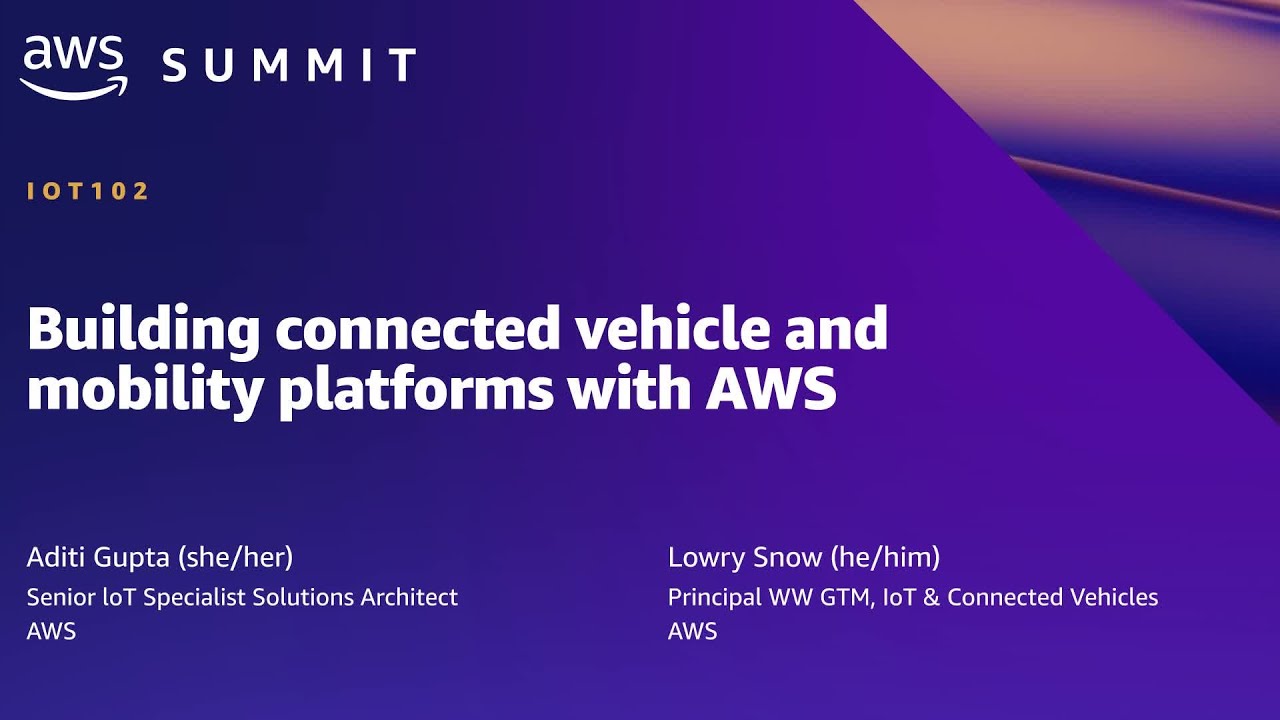 aws SUMMIT

IOT102

Building connected vehicle and mobility platforms with AWS

Aditi Gupta (she/her)
Senior IoT Specialist Solutions Architect
AWS

Lowry Snow (he/him)
Principal WW GTM, IoT & Connected Vehicles
AWS